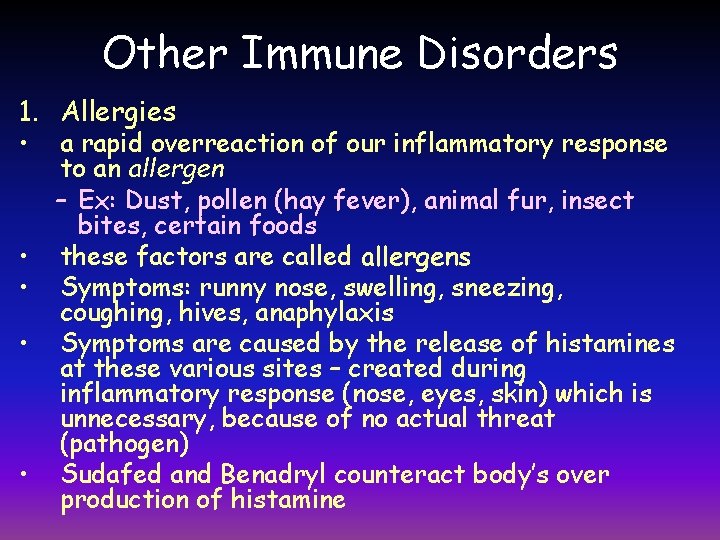 Other Immune Disorders

1. Allergies

• a rapid overreaction of our inflammatory response to an allergen

– Ex: Dust, pollen (hay fever), animal fur, insect bites, certain foods

• these factors are called allergens

• Symptoms: runny nose, swelling, sneezing, coughing, hives, anaphylaxis

• Symptoms are caused by the release of histamines at these various sites – created during inflammatory response (nose, eyes, skin) which is unnecessary, because of no actual threat (pathogen)

• Sudafed and Benadryl counteract body's over production of histamine